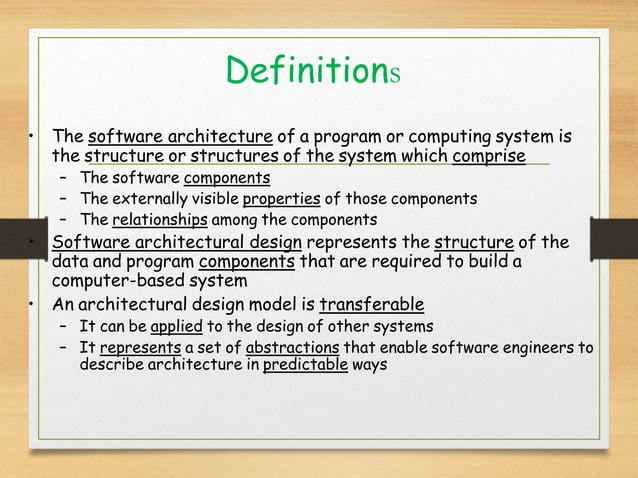 Definitions

• The software architecture of a program or computing system is the structure or structures of the system which comprise
  – The software components
  – The externally visible properties of those components
  – The relationships among the components
• Software architectural design represents the structure of the data and program components that are required to build a computer-based system
• An architectural design model is transferable
  – It can be applied to the design of other systems
  – It represents a set of abstractions that enable software engineers to describe architecture in predictable ways